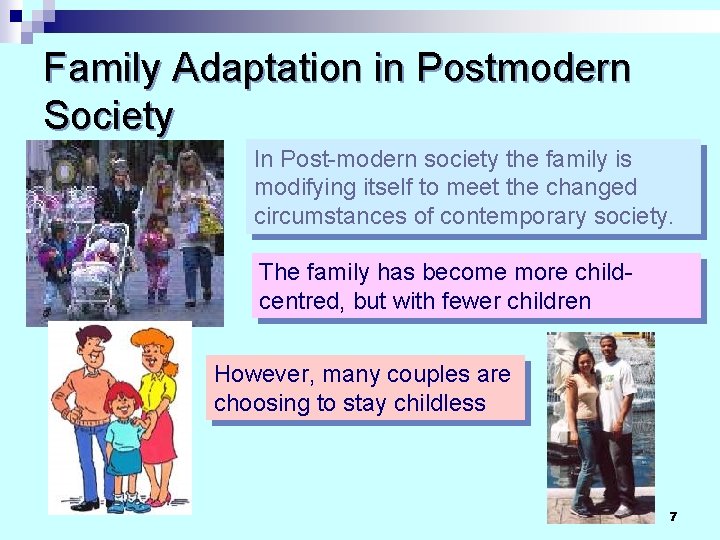 Family Adaptation in Postmodern Society

In Post-modern society the family is modifying itself to meet the changed circumstances of contemporary society.

The family has become more child-centred, but with fewer children

However, many couples are choosing to stay childless

7